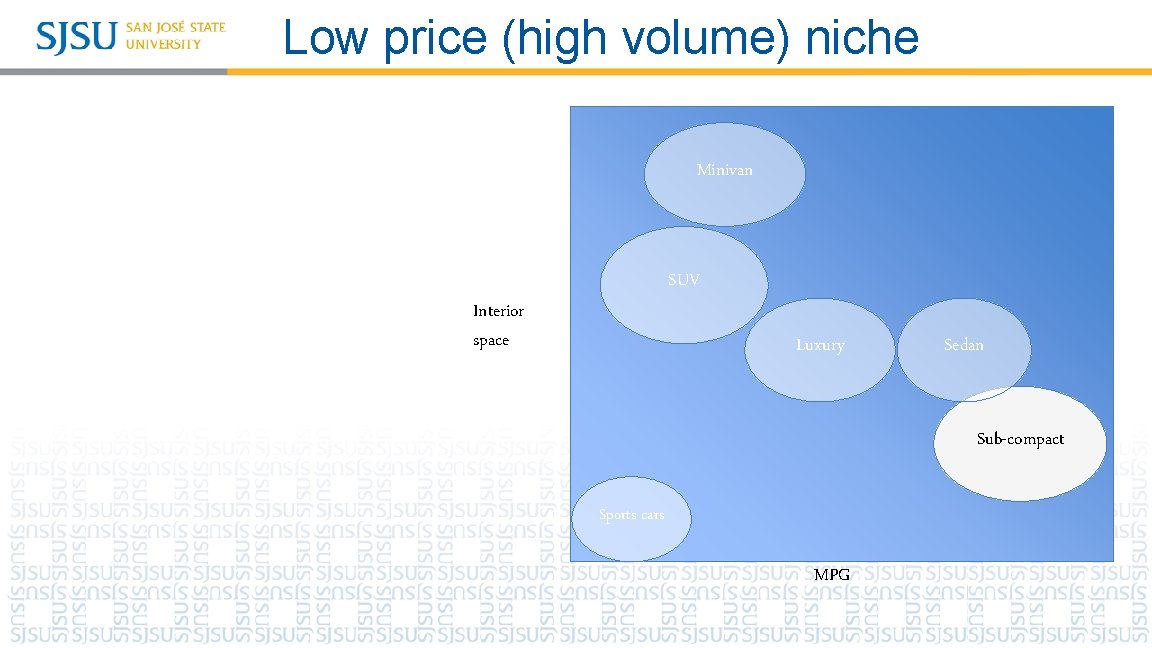 SJSU SAN JOSÉ STATE UNIVERSITY

Low price (high volume) niche

Minivan

SUV

Interior space

Luxury

Sedan

Sub-compact

Sports cars

MPG